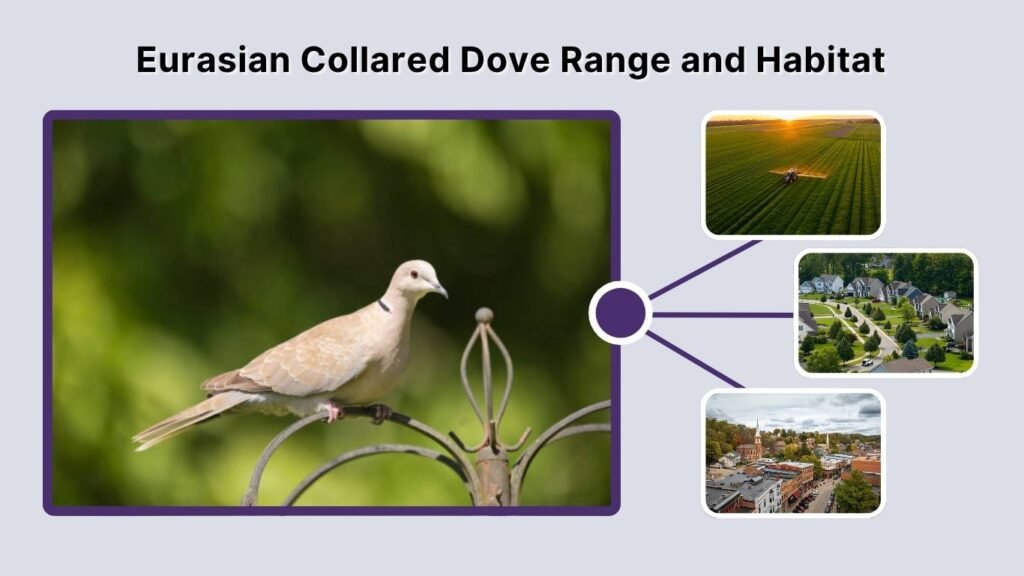 Eurasian Collared Dove Range and Habitat